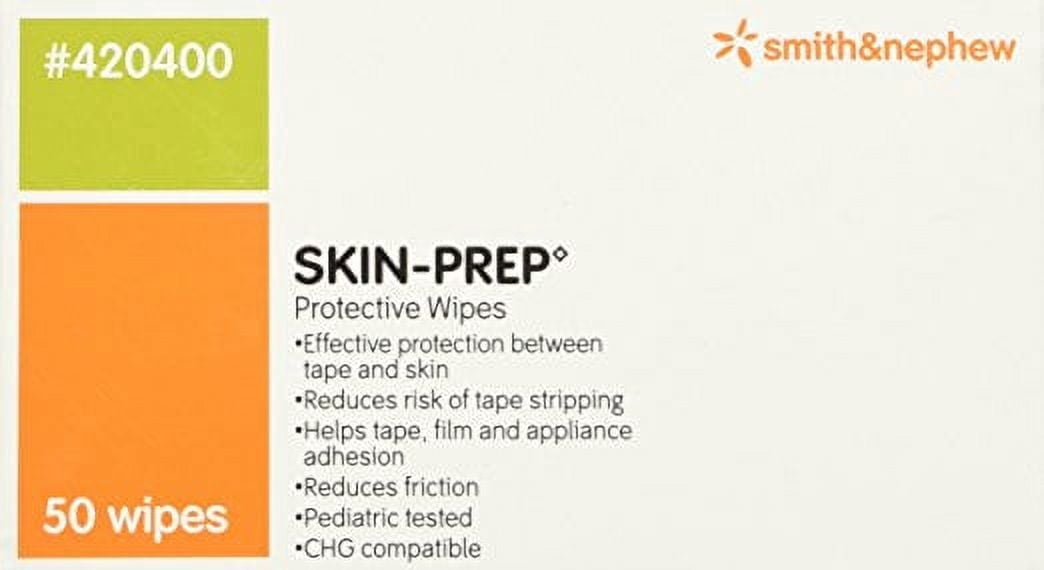 #420400

smith&nephew

SKIN-PREP◊

Protective Wipes

•Effective protection between tape and skin
•Reduces risk of tape stripping
•Helps tape, film and appliance adhesion
•Reduces friction
•Pediatric tested
•CHG compatible

50 wipes